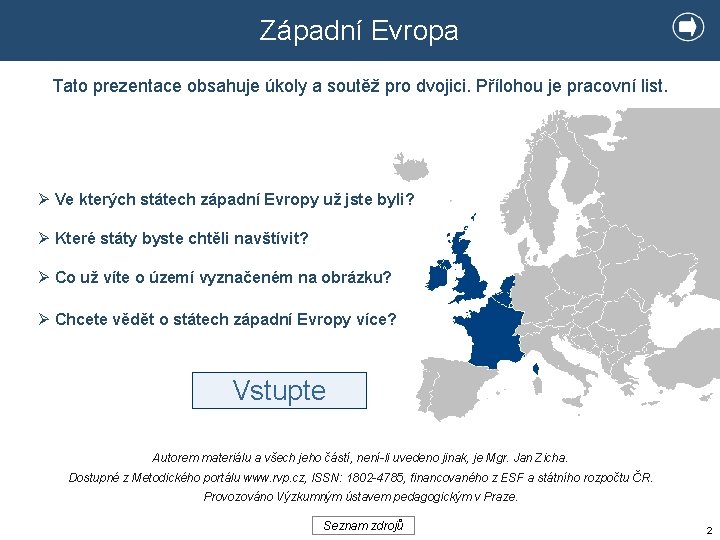 Západní Evropa

Tato prezentace obsahuje úkoly a soutěž pro dvojici. Přílohou je pracovní list.

➢ Ve kterých státech západní Evropy už jste byli?

➢ Které státy byste chtěli navštívit?

➢ Co už víte o území vyznačeném na obrázku?

➢ Chcete vědět o státech západní Evropy více?

Vstupte

Autorem materiálu a všech jeho částí, není-li uvedeno jinak, je Mgr. Jan Zicha.
Dostupné z Metodického portálu www.rvp.cz, ISSN: 1802-4785, financovaného z ESF a státního rozpočtu ČR.
Provozováno Výzkumným ústavem pedagogickým v Praze.

Seznam zdrojů

2